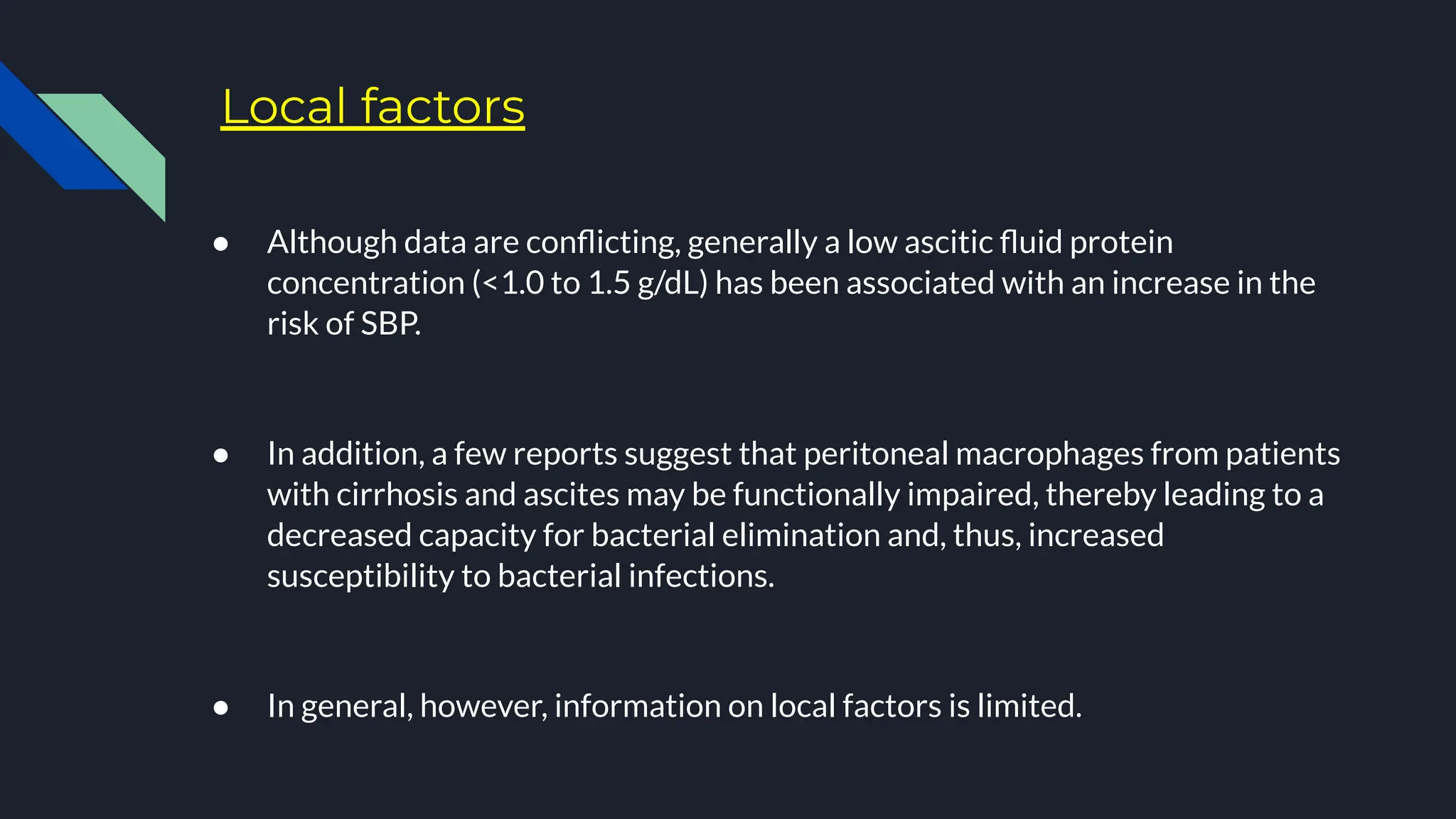 Local factors

● Although data are conflicting, generally a low ascitic fluid protein concentration (<1.0 to 1.5 g/dL) has been associated with an increase in the risk of SBP.

● In addition, a few reports suggest that peritoneal macrophages from patients with cirrhosis and ascites may be functionally impaired, thereby leading to a decreased capacity for bacterial elimination and, thus, increased susceptibility to bacterial infections.

● In general, however, information on local factors is limited.